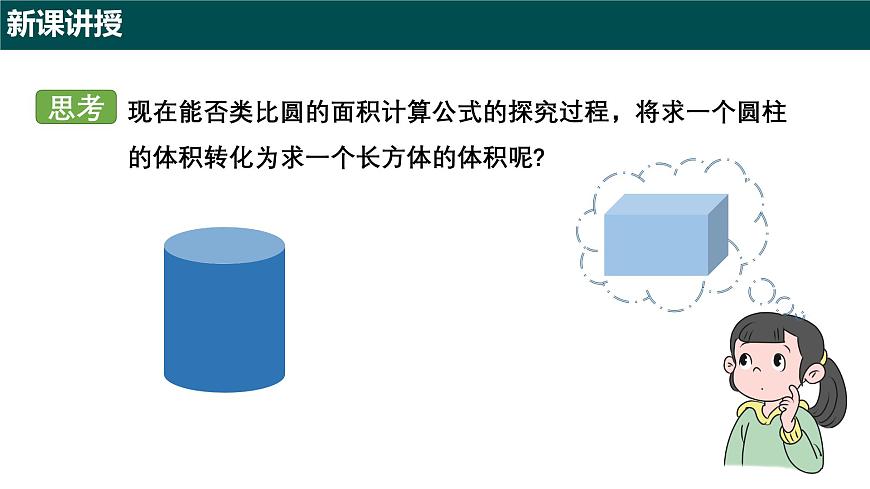 新课讲授

思考 现在能否类比圆的面积计算公式的探究过程，将求一个圆柱的体积转化为求一个长方体的体积呢?